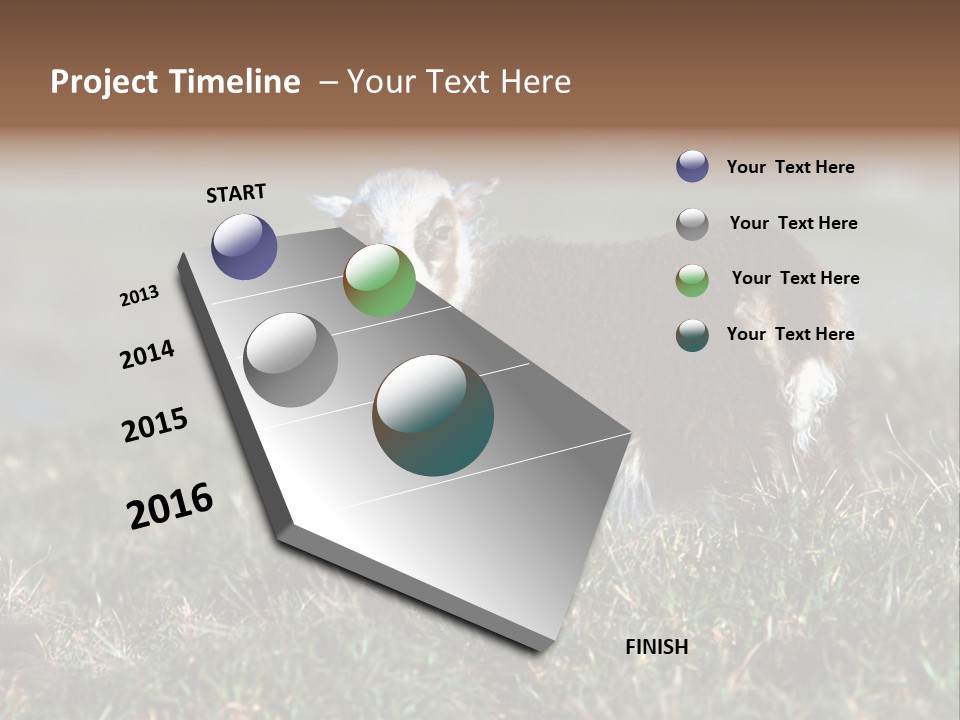 Project Timeline – Your Text Here

START

2013

2014

2015

2016

FINISH

Your Text Here

Your Text Here

Your Text Here

Your Text Here